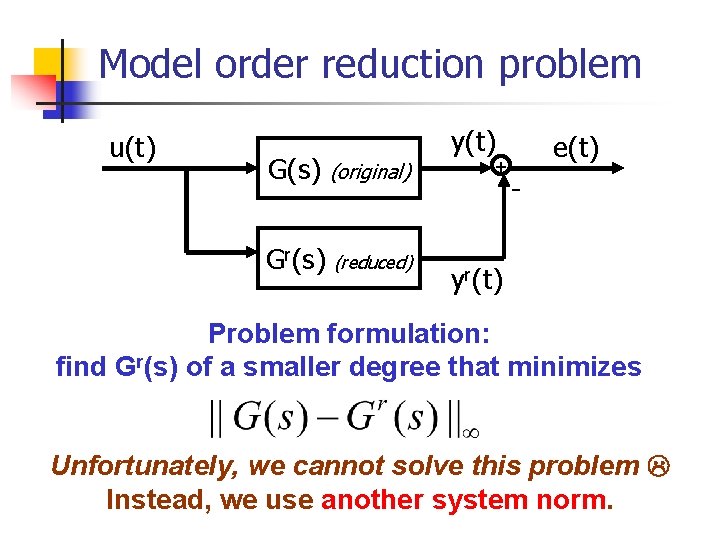 Model order reduction problem

u(t)

G(s) (original)

y(t)

+

-

e(t)

$G^r(s)$ (reduced)

$y^r(t)$

Problem formulation:
find $G^r(s)$ of a smaller degree that minimizes

$\| G(s) - G^r(s) \|_\infty$

Unfortunately, we cannot solve this problem ☹
Instead, we use another system norm.